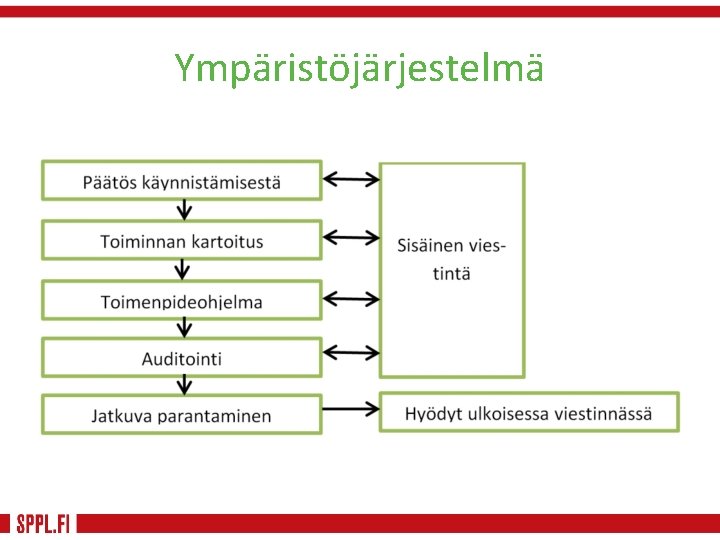 Ympäristöjärjestelmä

Päätös käynnistämisestä

Toiminnan kartoitus

Toimenpideohjelma

Auditointi

Jatkuva parantaminen

Sisäinen viestintä

Hyödyt ulkoisessa viestinnässä

SPPL.FI